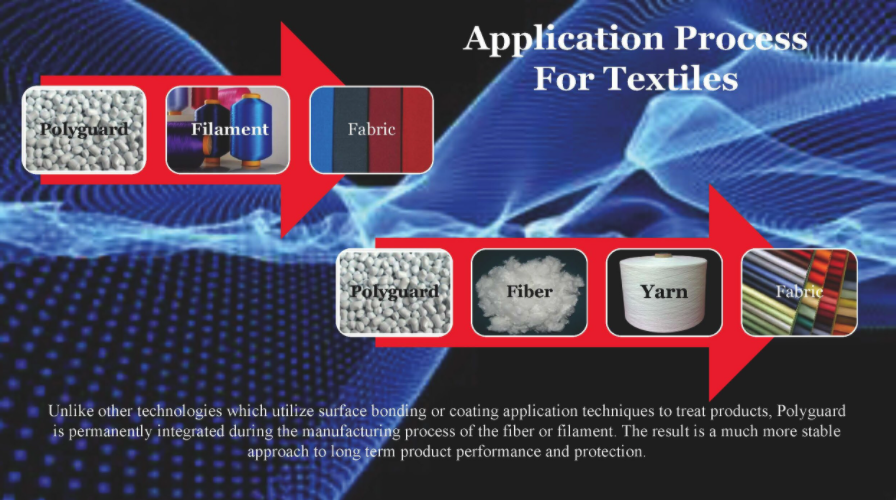 Application Process For Textiles

Polyguard

Filament

Fabric

Polyguard

Fiber

Yarn

Fabric

Unlike other technologies which utilize surface bonding or coating application techniques to treat products, Polyguard is permanently integrated during the manufacturing process of the fiber or filament. The result is a much more stable approach to long term product performance and protection.